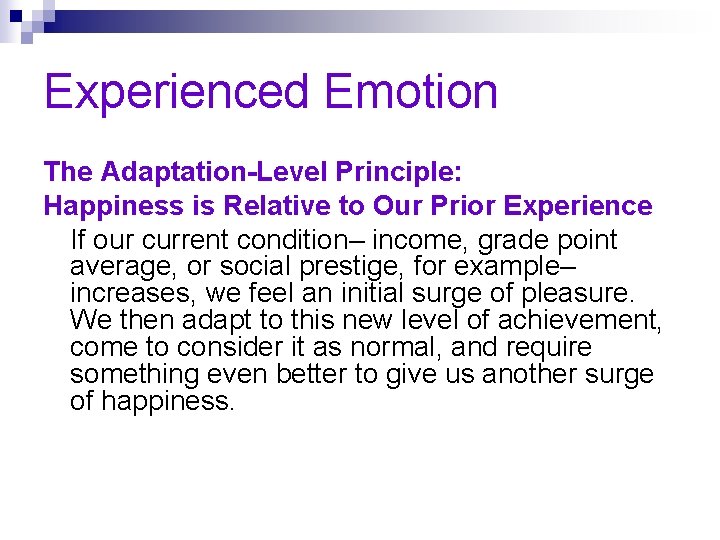 Experienced Emotion

The Adaptation-Level Principle:
Happiness is Relative to Our Prior Experience

If our current condition– income, grade point average, or social prestige, for example– increases, we feel an initial surge of pleasure. We then adapt to this new level of achievement, come to consider it as normal, and require something even better to give us another surge of happiness.